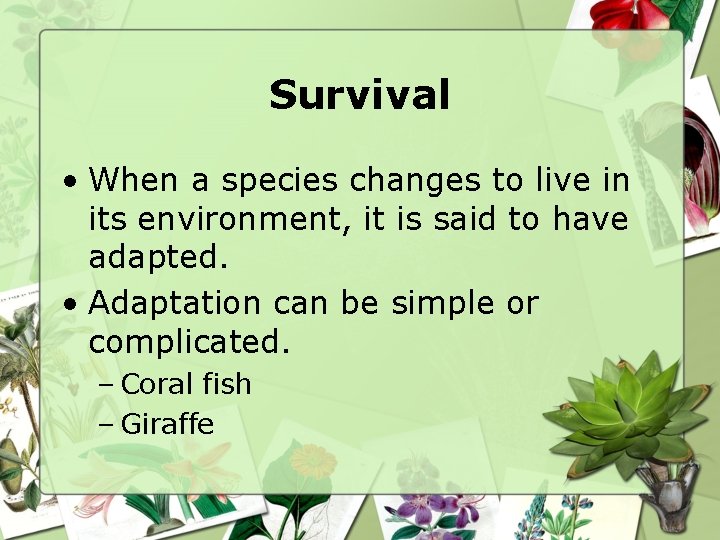 Survival

• When a species changes to live in its environment, it is said to have adapted.
• Adaptation can be simple or complicated.
– Coral fish
– Giraffe